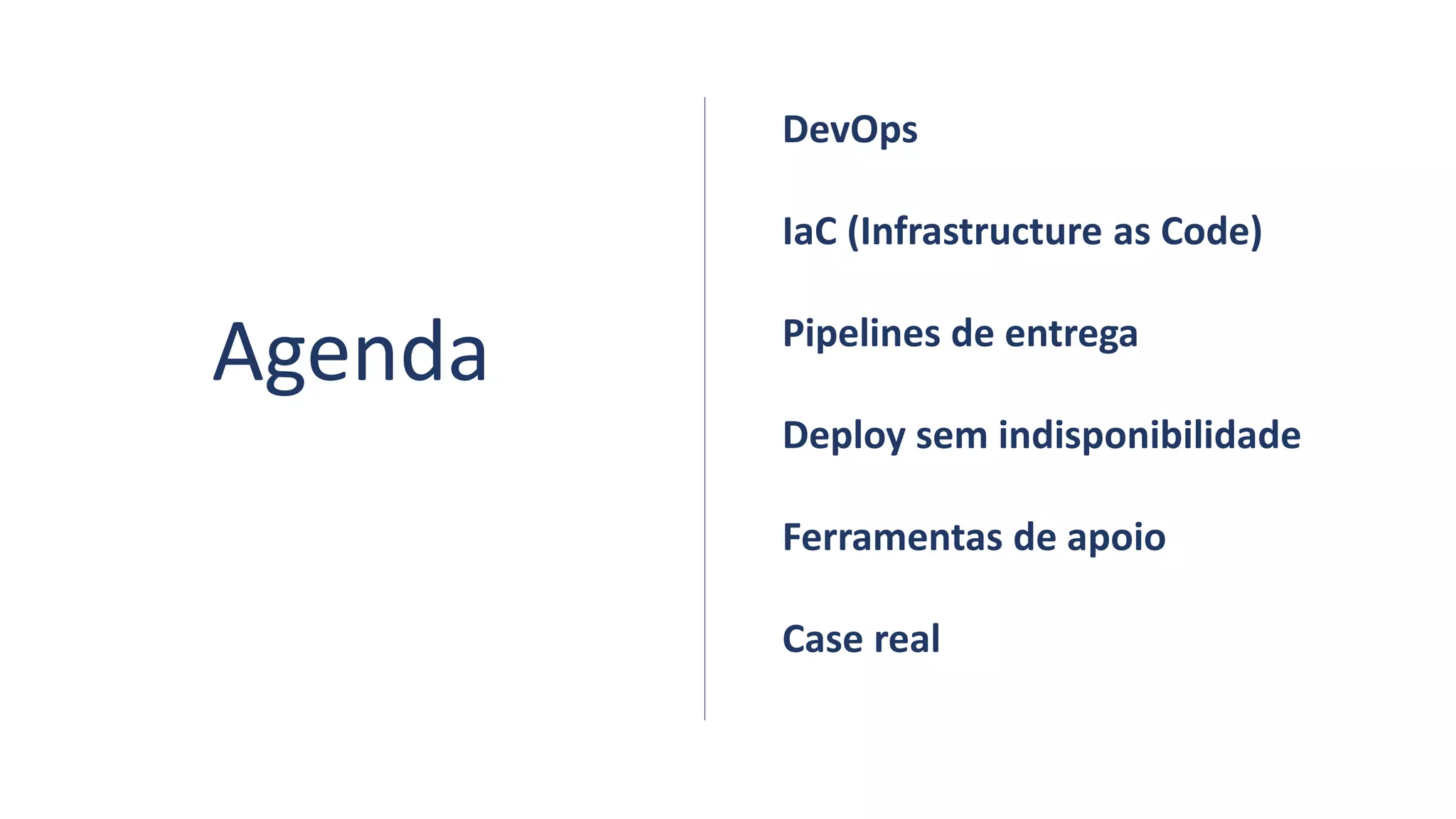 Agenda

DevOps

IaC (Infrastructure as Code)

Pipelines de entrega

Deploy sem indisponibilidade

Ferramentas de apoio

Case real